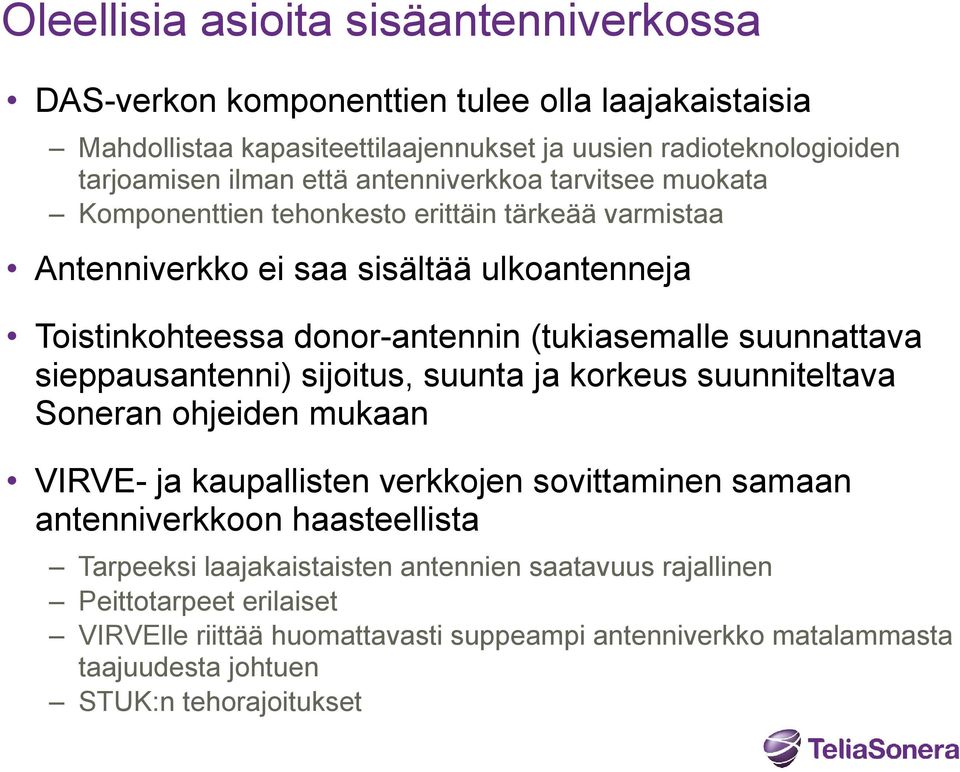 Oleellisia asioita sisäantenniverkossa

• DAS-verkon komponenttien tulee olla laajakaistaisia

– Mahdollistaa kapasiteettilaajennukset ja uusien radioteknologioiden tarjoamisen ilman että antenniverkkoa tarvitsee muokata

– Komponenttien tehonkesto erittäin tärkeää varmistaa

• Antenniverkko ei saa sisältää ulkoantenneja

• Toistinkohteessa donor-antennin (tukiasemalle suunnattava sieppausantenni) sijoitus, suunta ja korkeus suunniteltava Soneran ohjeiden mukaan

• VIRVE- ja kaupallisten verkkojen sovittaminen samaan antenniverkkoon haasteellista

– Tarpeeksi laajakaistaisten antennien saatavuus rajallinen

– Peittotarpeet erilaiset

– VIRVElle riittää huomattavasti suppeampi antenniverkko matalammasta taajuudesta johtuen

– STUK:n tehorajoitukset

TeliaSonera